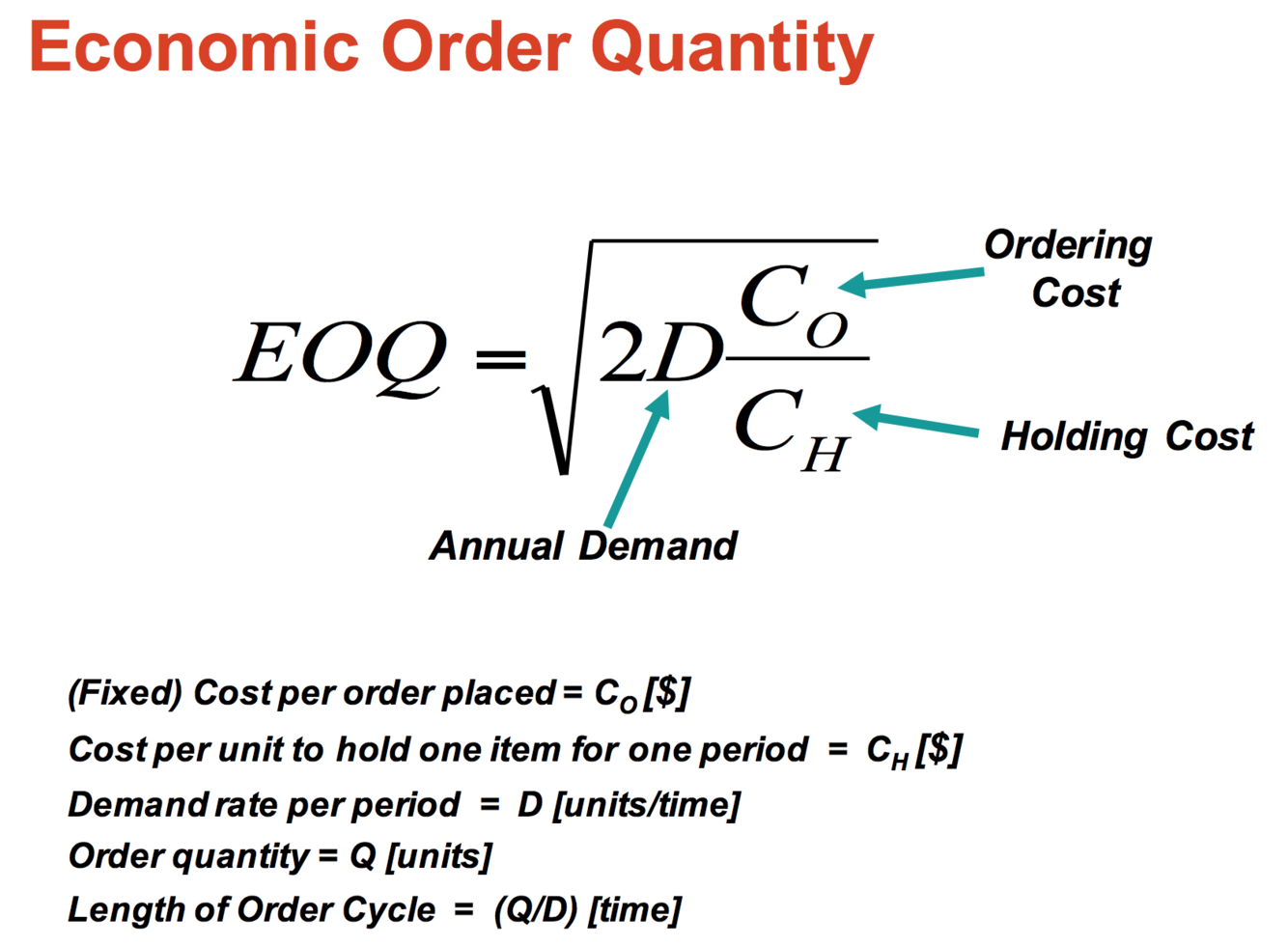 Economic Order Quantity

$EOQ = \sqrt{2D\frac{C_O}{C_H}}$

Ordering Cost

Holding Cost

Annual Demand

(Fixed) Cost per order placed = $C_O$ [\$]

Cost per unit to hold one item for one period = $C_H$ [\$]

Demand rate per period = D [units/time]

Order quantity = Q [units]

Length of Order Cycle = (Q/D) [time]